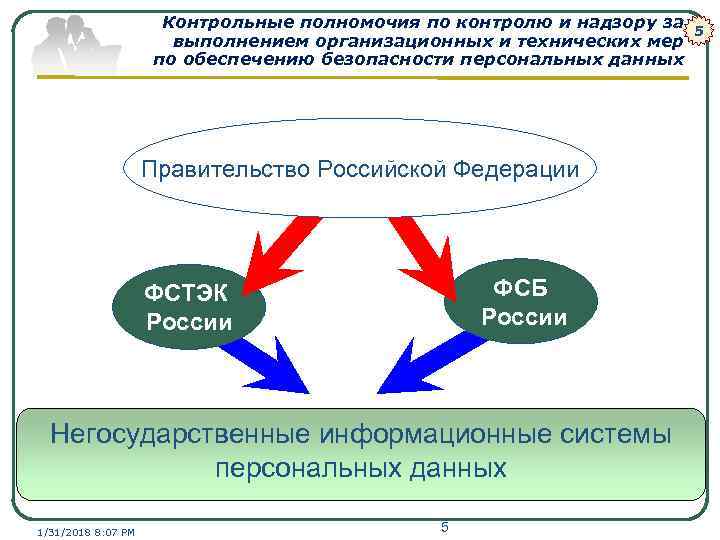 Контрольные полномочия по контролю и надзору за выполнением организационных и технических мер по обеспечению безопасности персональных данных

5

Правительство Российской Федерации

ФСТЭК России

ФСБ России

Негосударственные информационные системы персональных данных

1/31/2018 8:07 PM

5